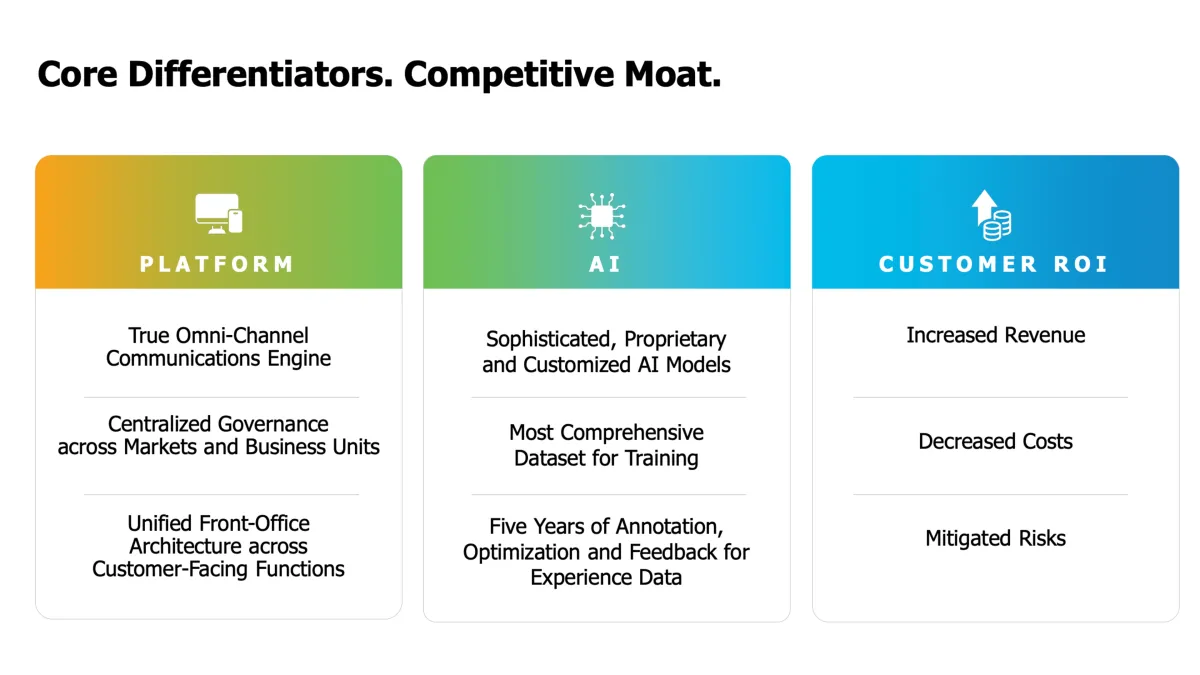 Core Differentiators. Competitive Moat.

PLATFORM

True Omni-Channel Communications Engine

Centralized Governance across Markets and Business Units

Unified Front-Office Architecture across Customer-Facing Functions

AI

Sophisticated, Proprietary and Customized AI Models

Most Comprehensive Dataset for Training

Five Years of Annotation, Optimization and Feedback for Experience Data

CUSTOMER ROI

Increased Revenue

Decreased Costs

Mitigated Risks